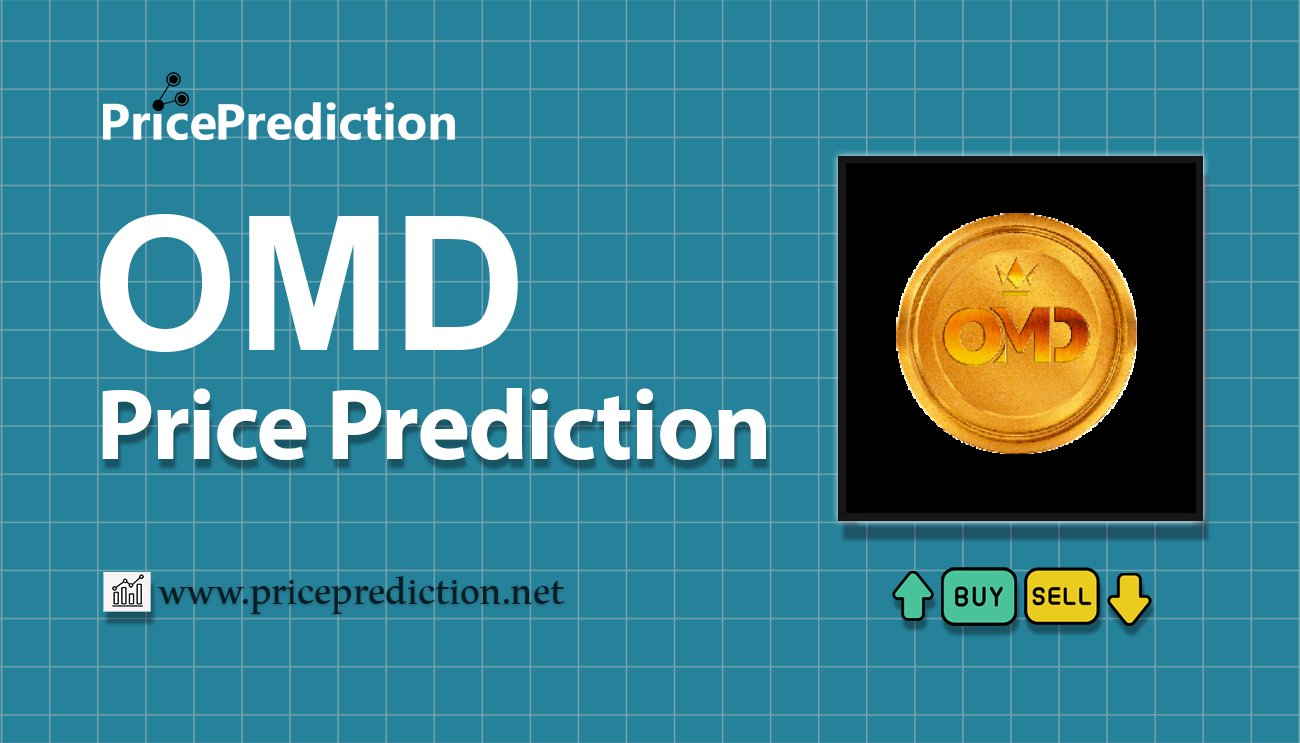 PricePrediction

OMD
Price Prediction

OMD

www.priceprediction.net

BUY SELL